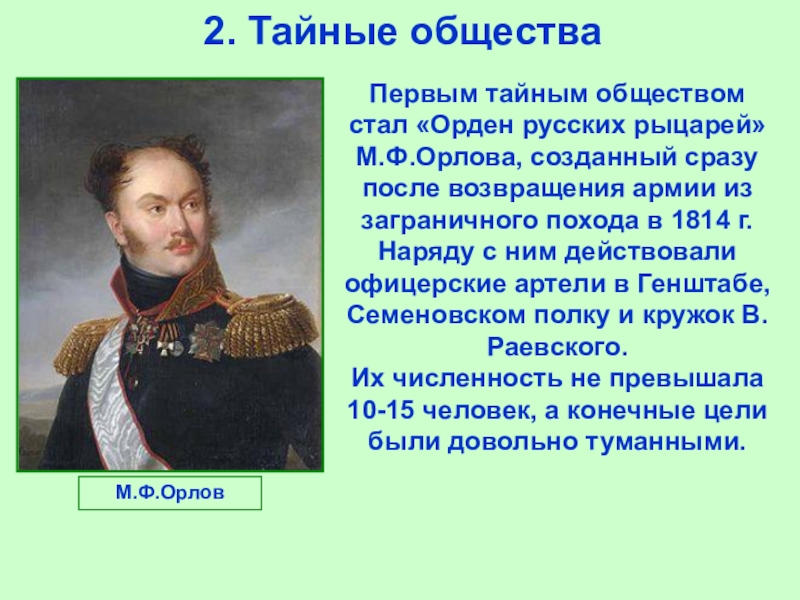 2. Тайные общества

Первым тайным обществом стал «Орден русских рыцарей» М.Ф.Орлова, созданный сразу после возвращения армии из заграничного похода в 1814 г. Наряду с ним действовали офицерские артели в Генштабе, Семеновском полку и кружок В. Раевского.
Их численность не превышала 10-15 человек, а конечные цели были довольно туманными.

М.Ф.Орлов